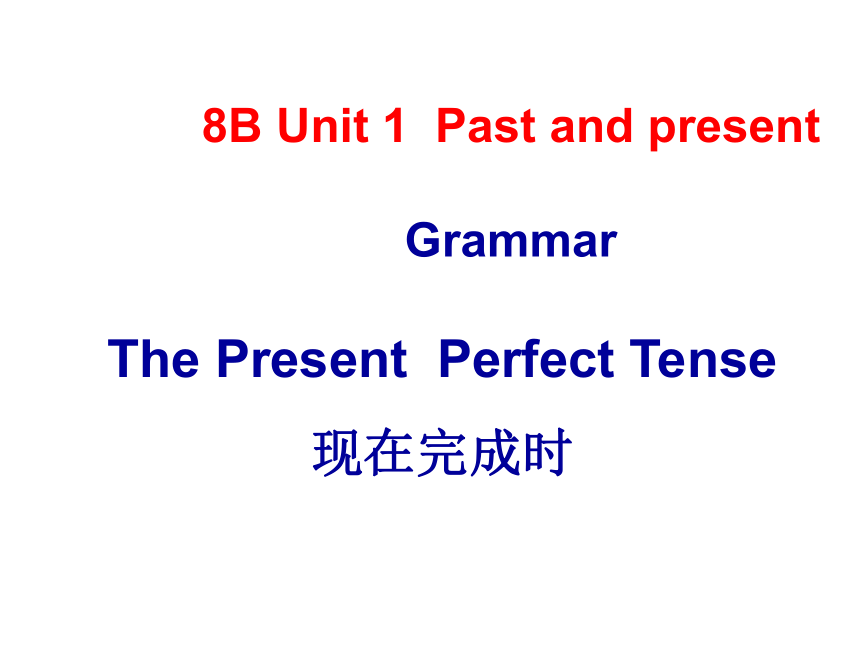 8B Unit 1 Past and present

Grammar

The Present Perfect Tense

现在完成时